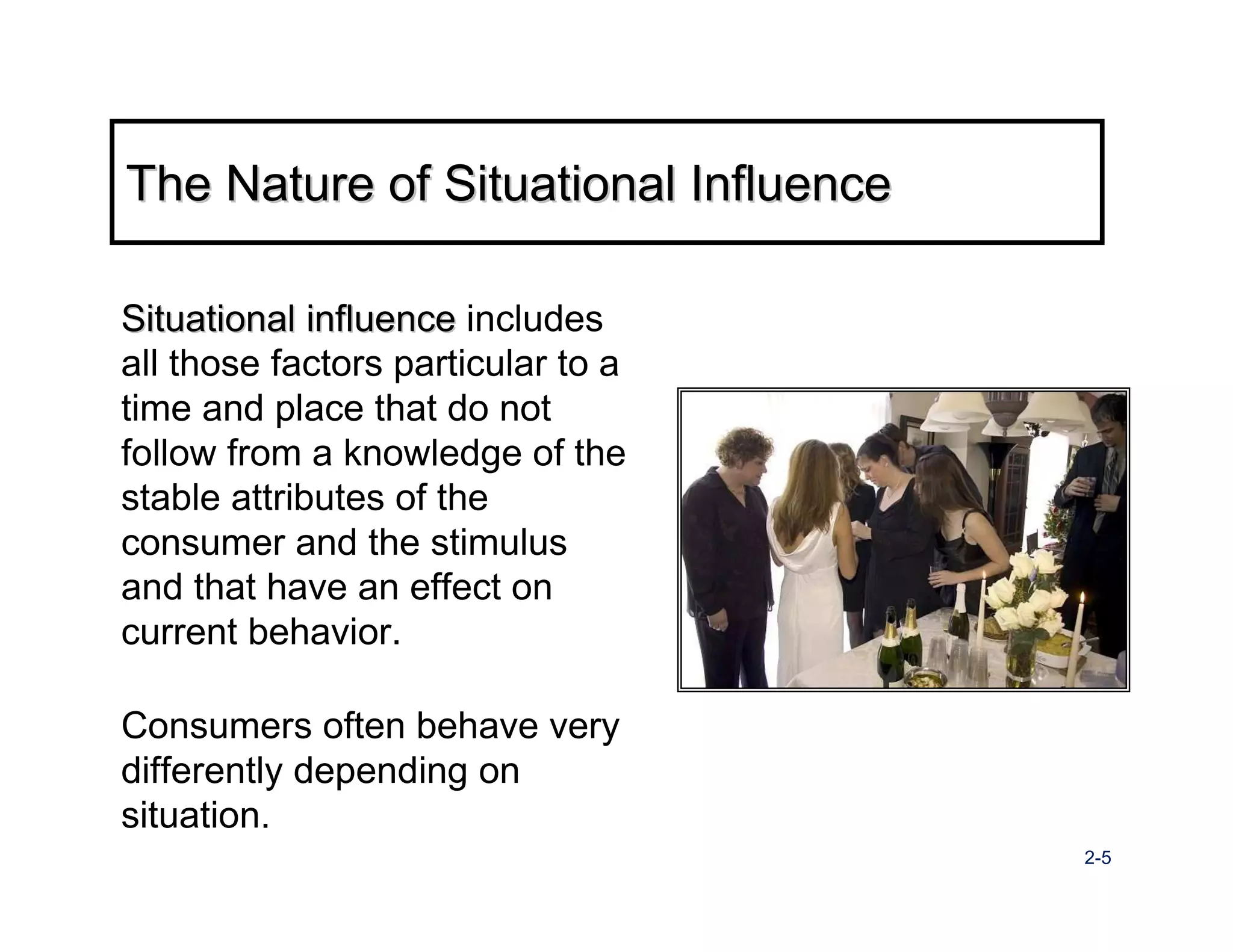 The Nature of Situational Influence

Situational influence includes all those factors particular to a time and place that do not follow from a knowledge of the stable attributes of the consumer and the stimulus and that have an effect on current behavior.

Consumers often behave very differently depending on situation.

2-5